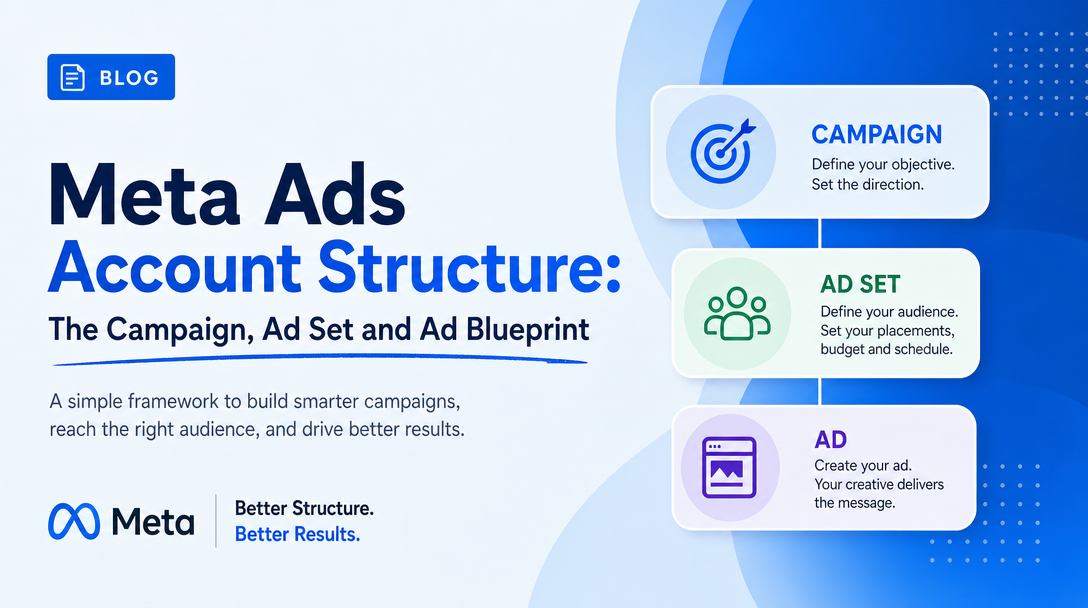 BLOG

Meta Ads Account Structure:

The Campaign, Ad Set and Ad Blueprint

A simple framework to build smarter campaigns, reach the right audience, and drive better results.

Meta

Better Structure.
Better Results.

CAMPAIGN
Define your objective. Set the direction.

AD SET
Define your audience. Set your placements, budget and schedule.

AD
Create your ad. Your creative delivers the message.